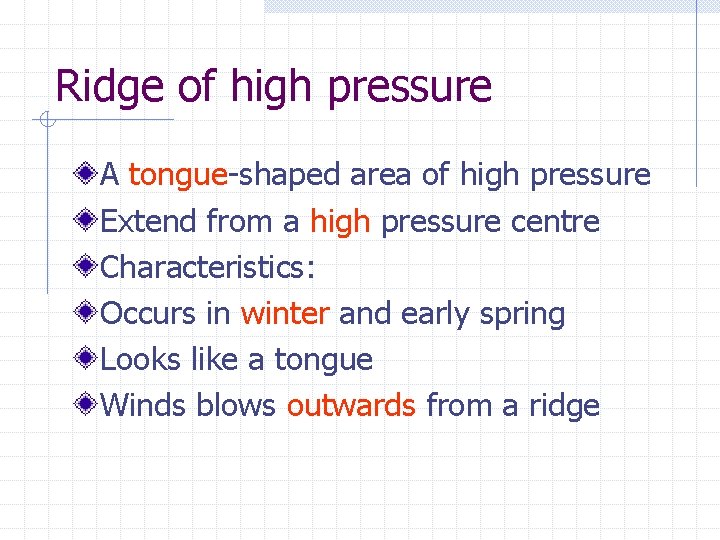 Ridge of high pressure

A tongue-shaped area of high pressure

Extend from a high pressure centre

Characteristics:

Occurs in winter and early spring

Looks like a tongue

Winds blows outwards from a ridge